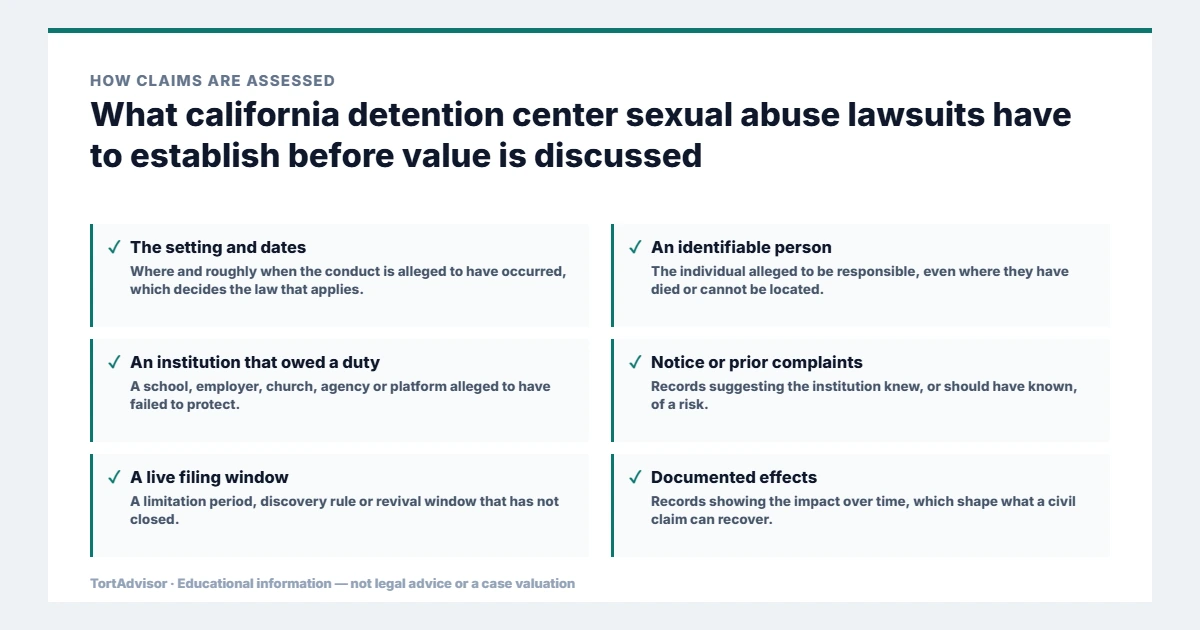 HOW CLAIMS ARE ASSESSED

What california detention center sexual abuse lawsuits have to establish before value is discussed

✓ The setting and dates
Where and roughly when the conduct is alleged to have occurred, which decides the law that applies.

✓ An institution that owed a duty
A school, employer, church, agency or platform alleged to have failed to protect.

✓ A live filing window
A limitation period, discovery rule or revival window that has not closed.

✓ An identifiable person
The individual alleged to be responsible, even where they have died or cannot be located.

✓ Notice or prior complaints
Records suggesting the institution knew, or should have known, of a risk.

✓ Documented effects
Records showing the impact over time, which shape what a civil claim can recover.

TortAdvisor · Educational information — not legal advice or a case valuation